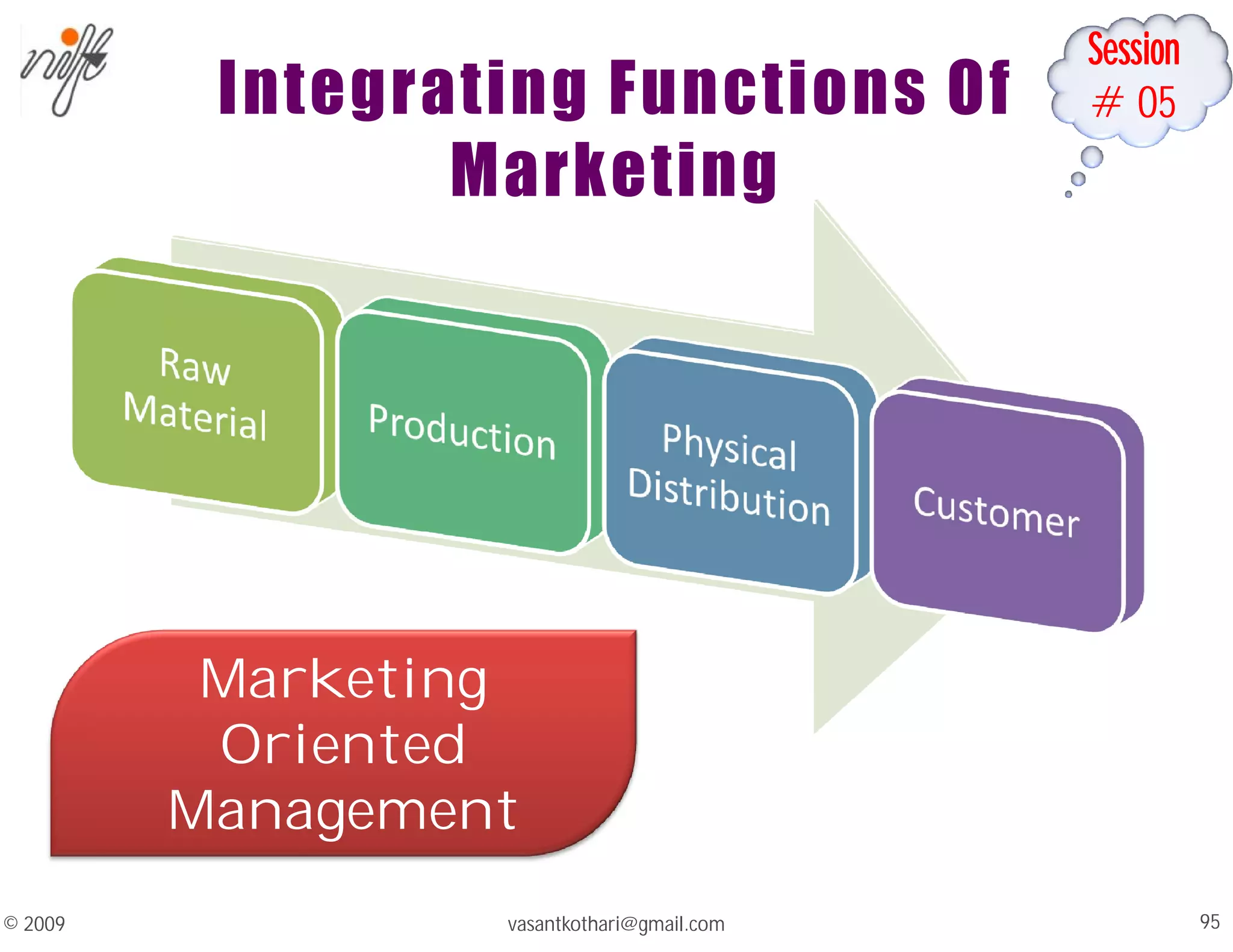 nift

Integrating Functions Of Marketing

Session
# 05

Raw Material

Production

Physical Distribution

Customer

Marketing Oriented Management

© 2009

vasantkothari@gmail.com

95